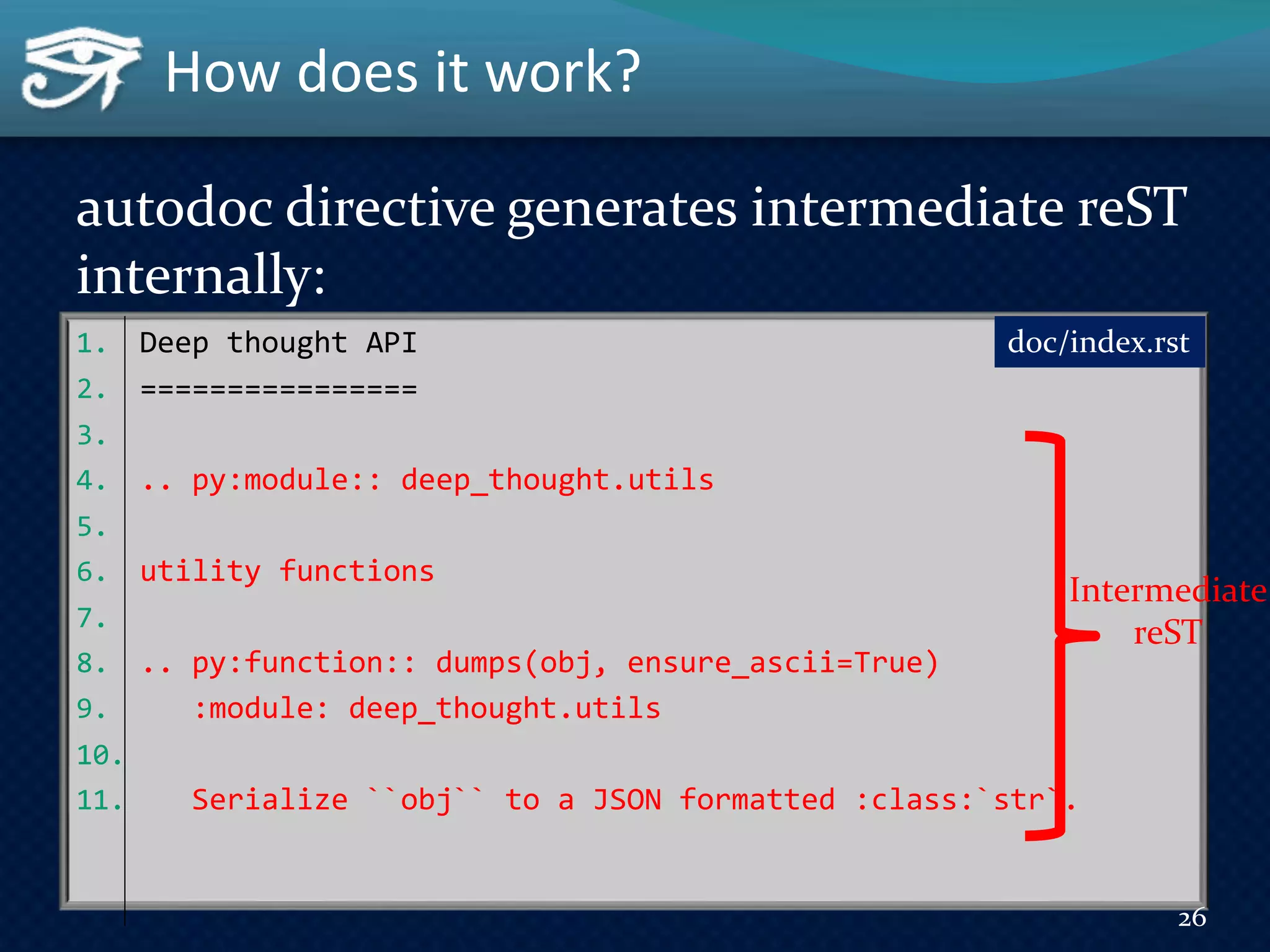 How does it work?

autodoc directive generates intermediate reST internally:

doc/index.rst

1. Deep thought API
2. ================
3.
4. .. py:module:: deep_thought.utils
5.
6. utility functions
7.
8. .. py:function:: dumps(obj, ensure_ascii=True)
9.    :module: deep_thought.utils
10.
11.    Serialize ``obj`` to a JSON formatted :class:`str`.

Intermediate reST

26